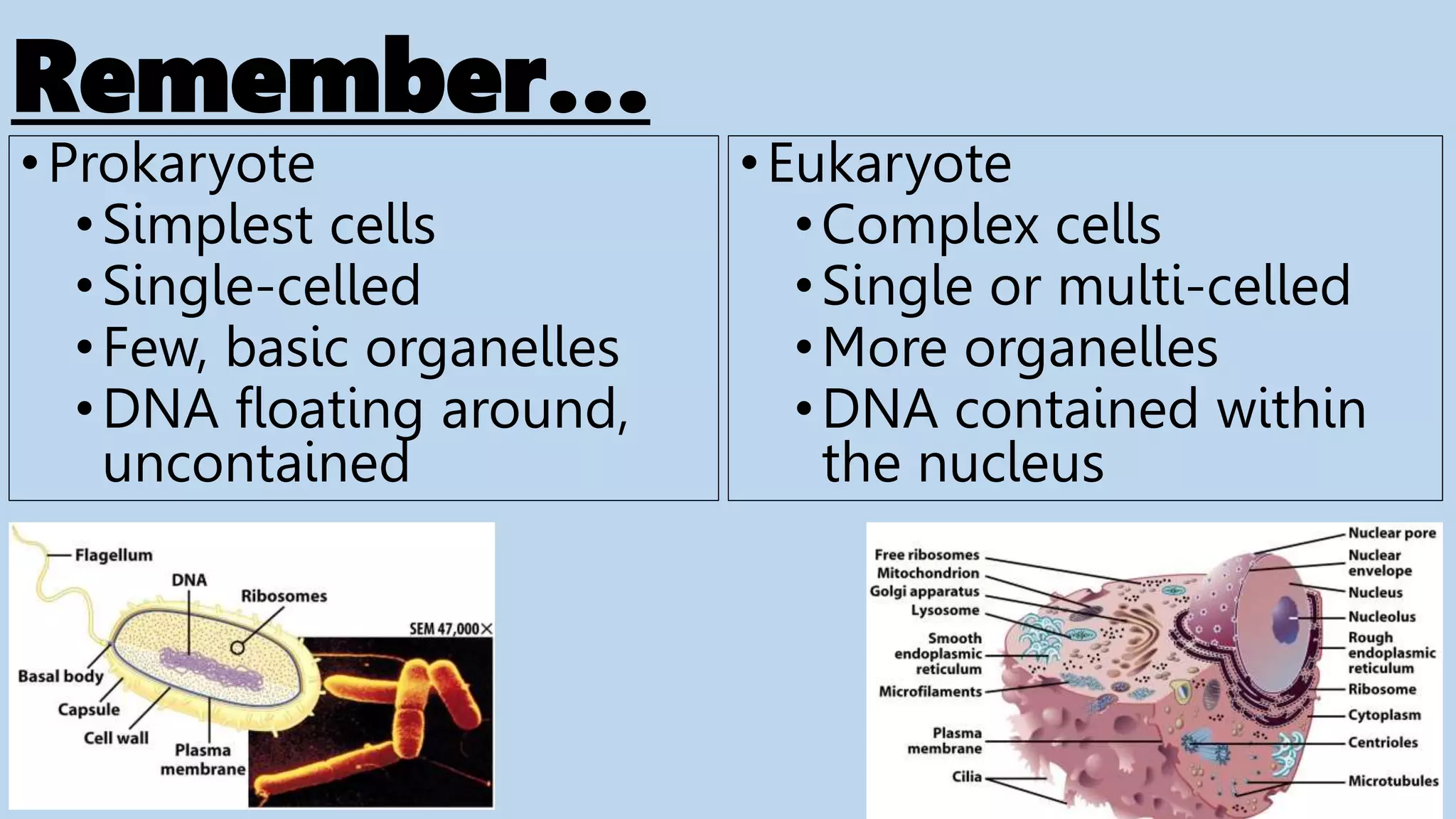 Remember...

• Prokaryote
  • Simplest cells
  • Single-celled
  • Few, basic organelles
  • DNA floating around, uncontained

• Eukaryote
  • Complex cells
  • Single or multi-celled
  • More organelles
  • DNA contained within the nucleus

Flagellum
DNA
Ribosomes
SEM 47,000×
Basal body
Capsule
Cell wall
Plasma membrane

Free ribosomes
Mitochondrion
Golgi apparatus
Lysosome
Smooth endoplasmic reticulum
Microfilaments
Plasma membrane
Cilia
Nuclear pore
Nuclear envelope
Nucleus
Nucleolus
Rough endoplasmic reticulum
Ribosome
Cytoplasm
Centrioles
Microtubules